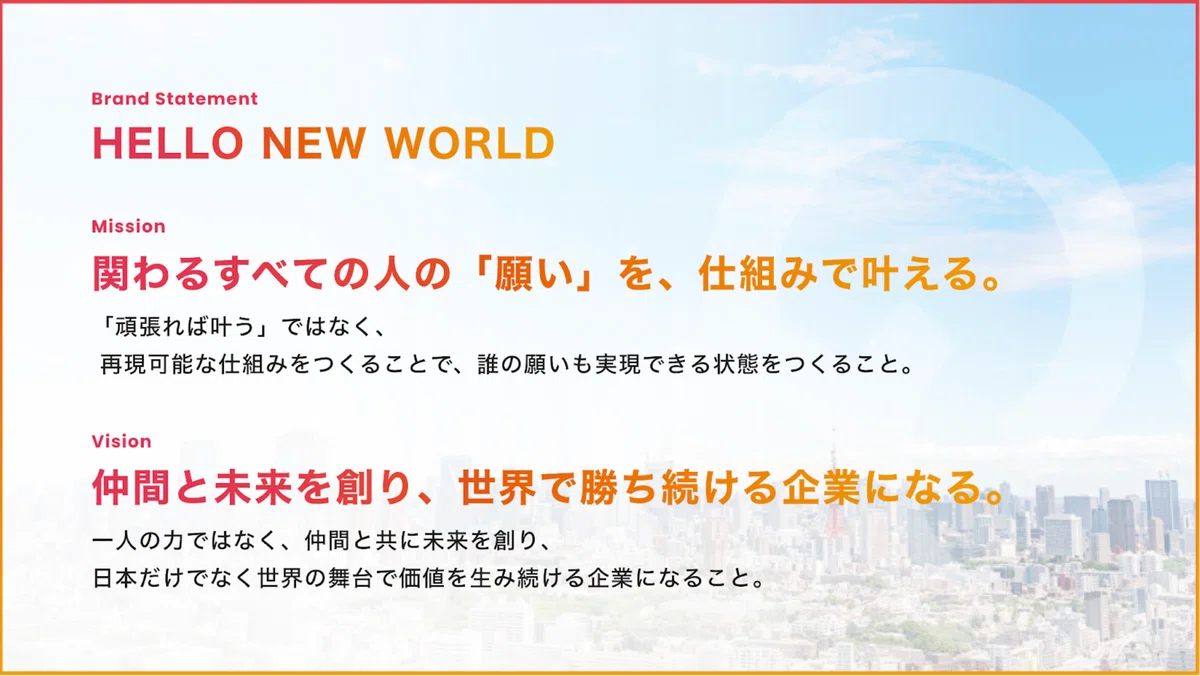 Brand Statement
HELLO NEW WORLD

Mission
関わるすべての人の「願い」を、仕組みで叶える。
「頑張れば叶う」ではなく、
再現可能な仕組みをつくることで、誰の願いも実現できる状態をつくること。

Vision
仲間と未来を創り、世界で勝ち続ける企業になる。
一人の力ではなく、仲間と共に未来を創り、
日本だけでなく世界の舞台で価値を生み続ける企業になること。